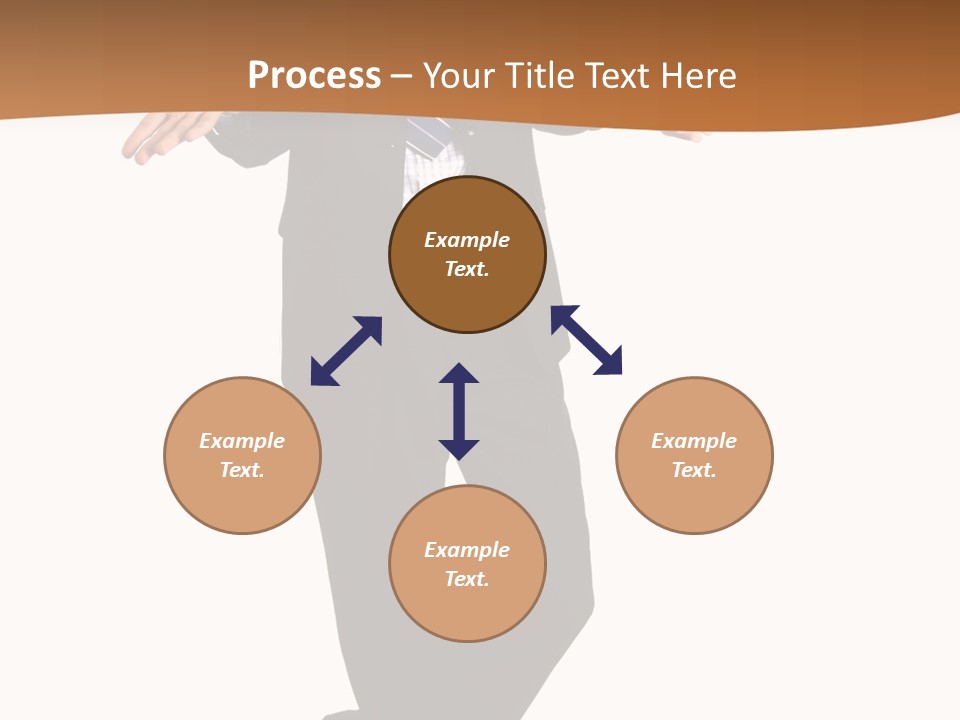 Process – Your Title Text Here

Example Text.

Example Text.

Example Text.

Example Text.